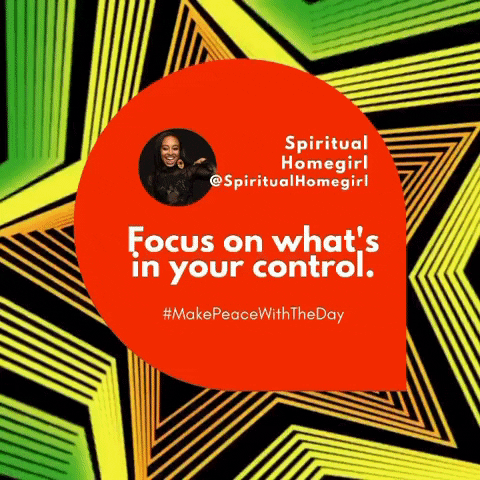 Spiritual Homegirl
@SpiritualHomegirl

Focus on what's in your control.

#MakePeaceWithTheDay